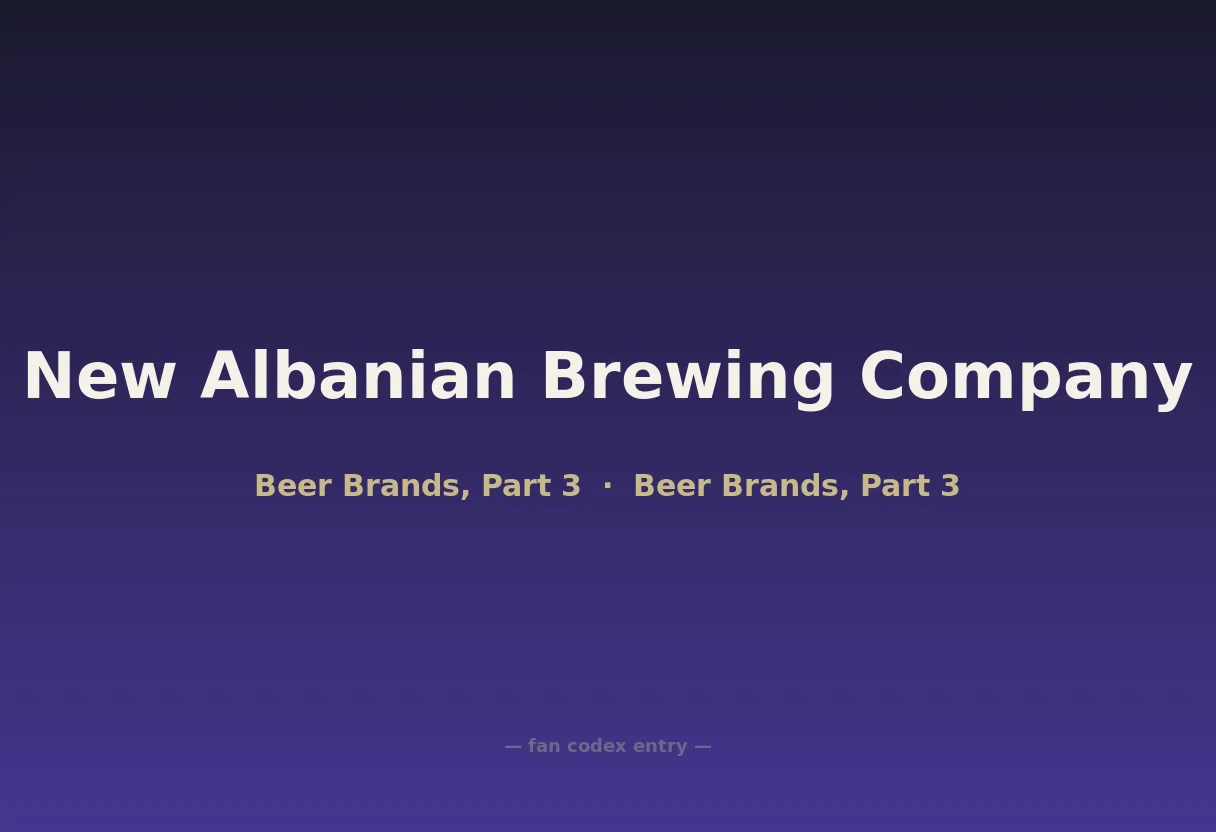 New Albanian Brewing Company

Beer Brands, Part 3 · Beer Brands, Part 3

— fan codex entry —